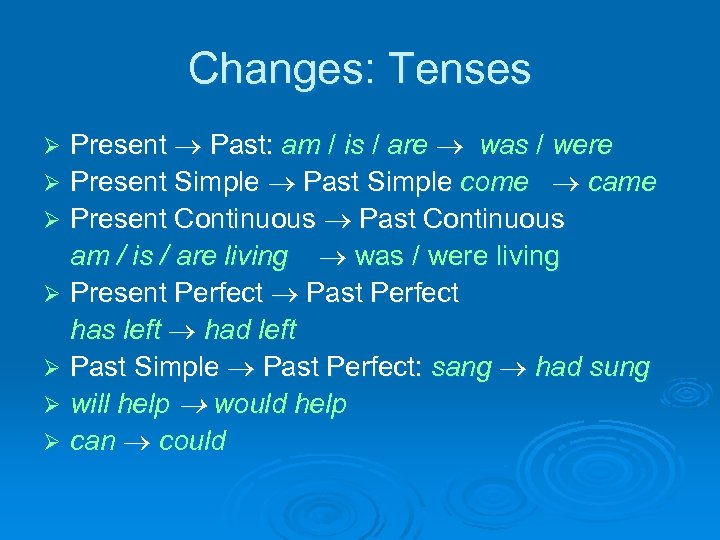 Changes: Tenses

➢ Present → Past: am / is / are → was / were
➢ Present Simple → Past Simple come → came
➢ Present Continuous → Past Continuous
am / is / are living → was / were living
➢ Present Perfect → Past Perfect
has left → had left
➢ Past Simple → Past Perfect: sang → had sung
➢ will help → would help
➢ can → could